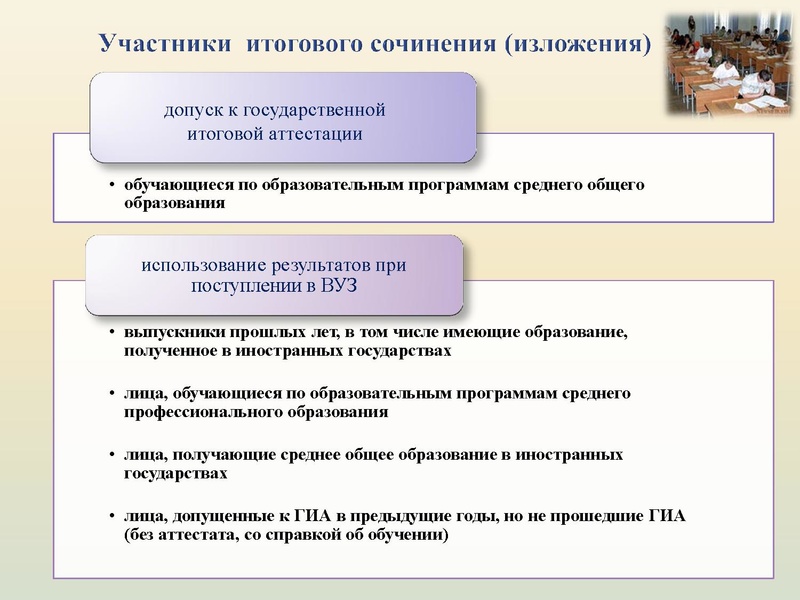 Участники итогового сочинения (изложения)

допуск к государственной итоговой аттестации

• обучающиеся по образовательным программам среднего общего образования

использование результатов при поступлении в ВУЗ

• выпускники прошлых лет, в том числе имеющие образование, полученное в иностранных государствах

• лица, обучающиеся по образовательным программам среднего профессионального образования

• лица, получающие среднее общее образование в иностранных государствах

• лица, допущенные к ГИА в предыдущие годы, но не прошедшие ГИА (без аттестата, со справкой об обучении)